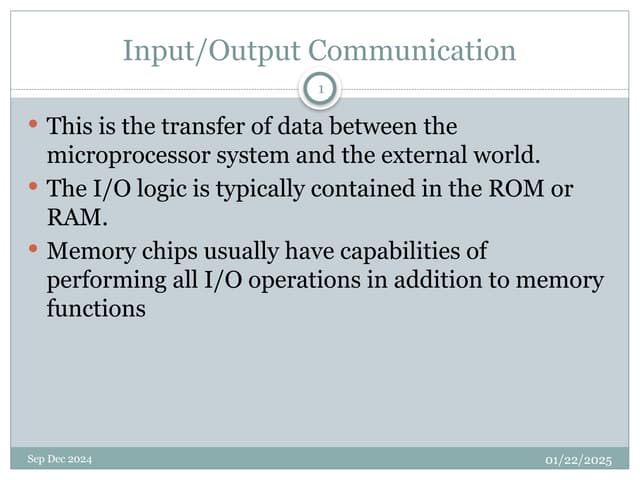 Input/Output Communication

1

• This is the transfer of data between the microprocessor system and the external world.
• The I/O logic is typically contained in the ROM or RAM.
• Memory chips usually have capabilities of performing all I/O operations in addition to memory functions

Sep Dec 2024

01/22/2025